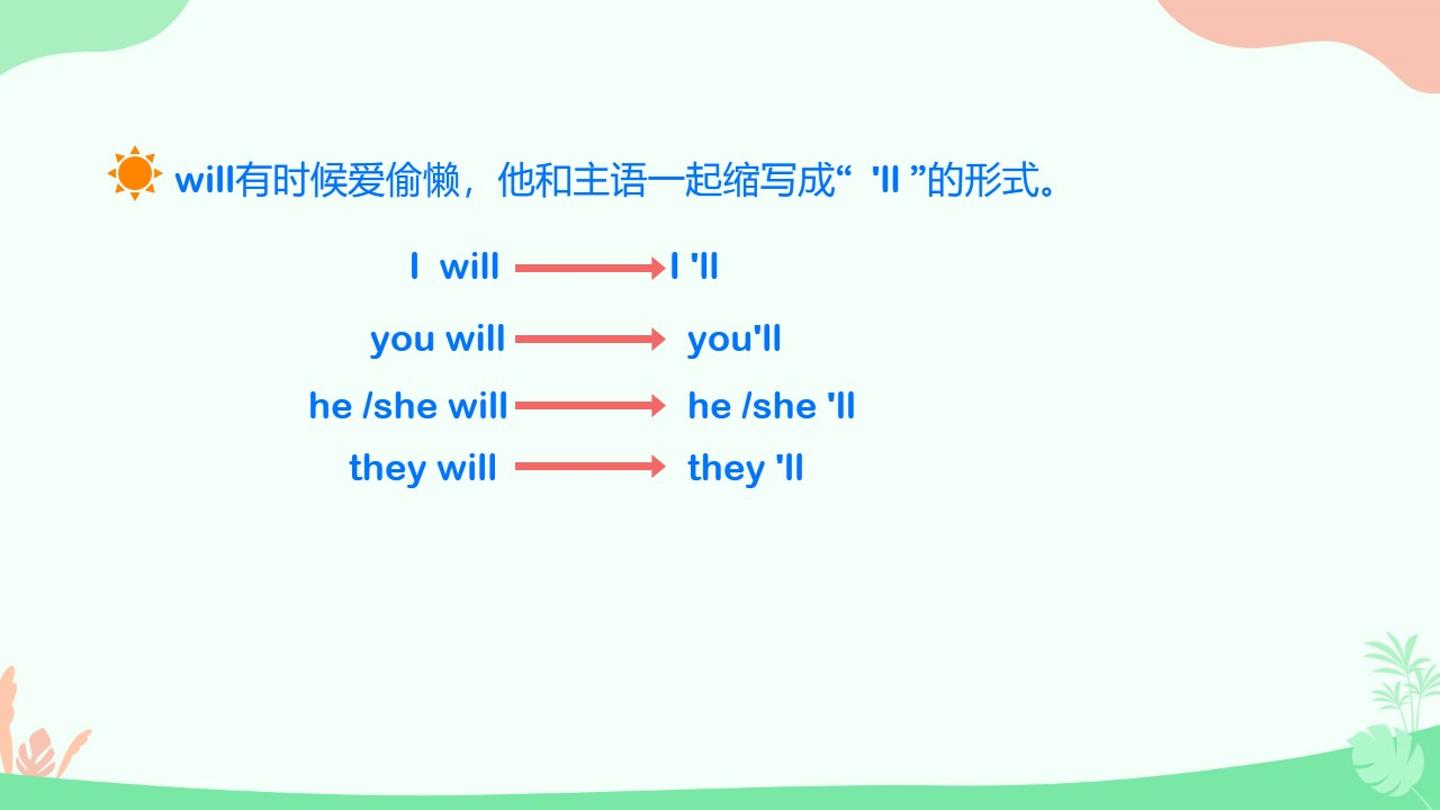 will有时候爱偷懒，他和主语一起缩写成“ 'll ”的形式。

I will → I 'll

you will → you'll

he /she will → he /she 'll

they will → they 'll